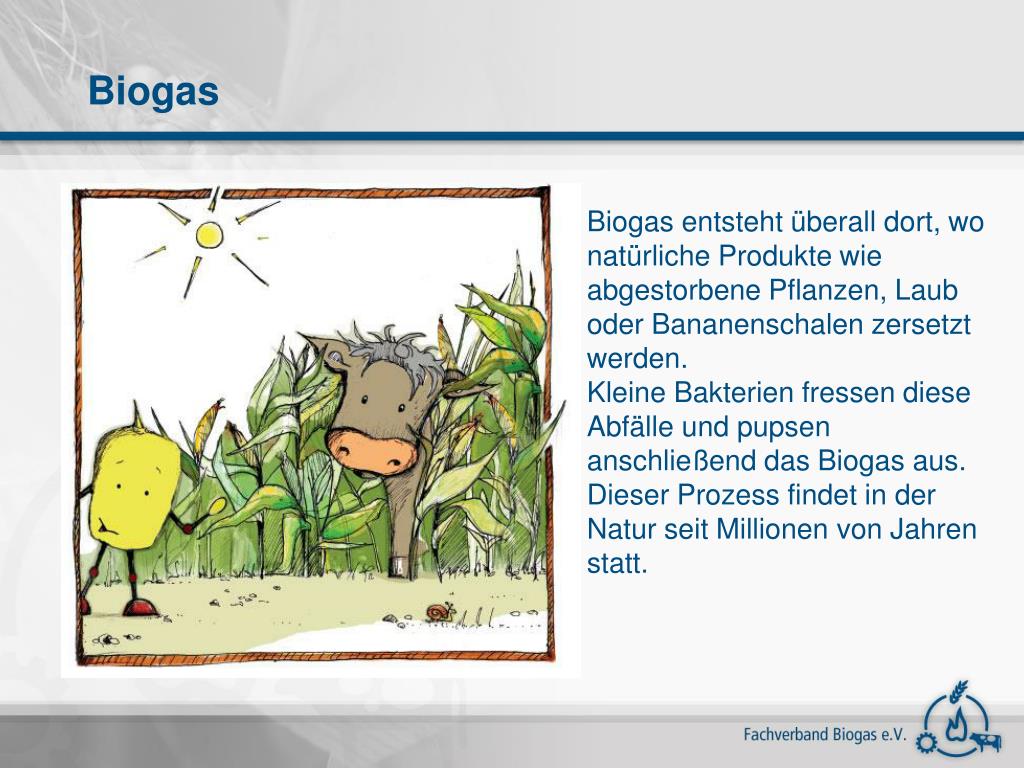 Biogas

Biogas entsteht überall dort, wo natürliche Produkte wie abgestorbene Pflanzen, Laub oder Bananenschalen zersetzt werden.
Kleine Bakterien fressen diese Abfälle und pupsen anschließend das Biogas aus. Dieser Prozess findet in der Natur seit Millionen von Jahren statt.

Fachverband Biogas e.V.